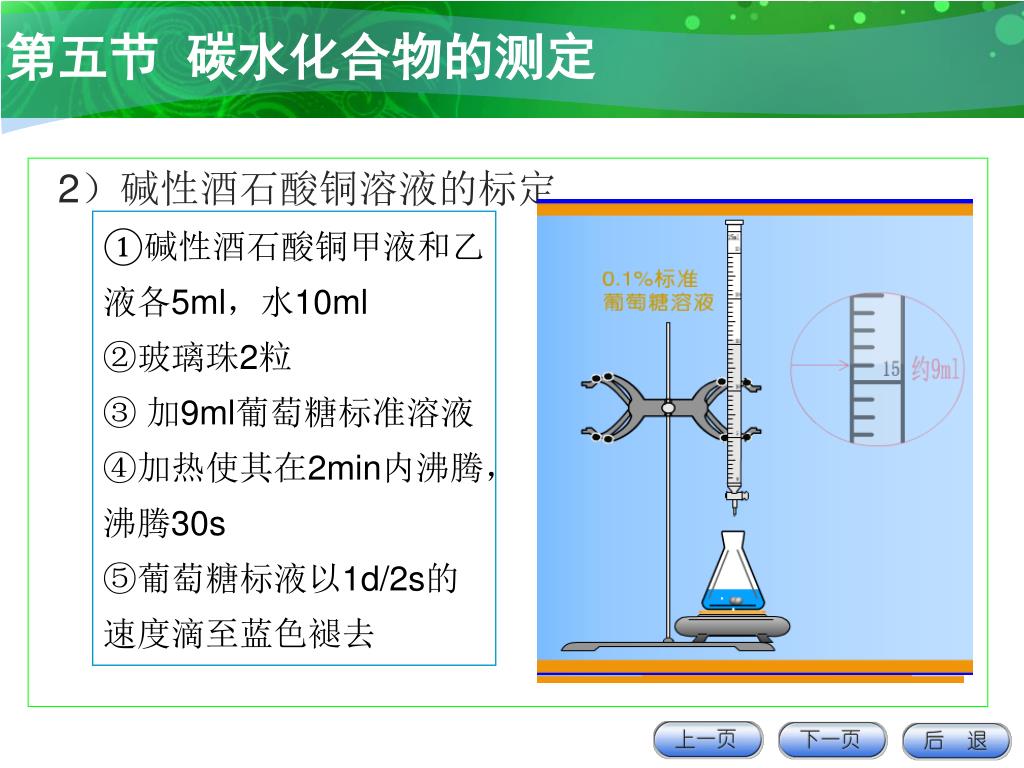 第五节 碳水化合物的测定

2）碱性酒石酸铜溶液的标定

①碱性酒石酸铜甲液和乙液各5ml，水10ml

②玻璃珠2粒

③ 加9ml葡萄糖标准溶液

④加热使其在2min内沸腾，沸腾30s

⑤葡萄糖标液以1d/2s的速度滴至蓝色褪去

0.1%标准葡萄糖溶液

15 约9ml

上一页 下一页 后 退